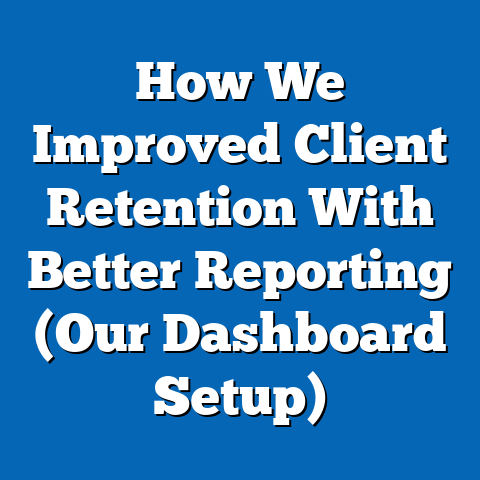 How We Improved Client Retention With Better Reporting (Our Dashboard Setup)